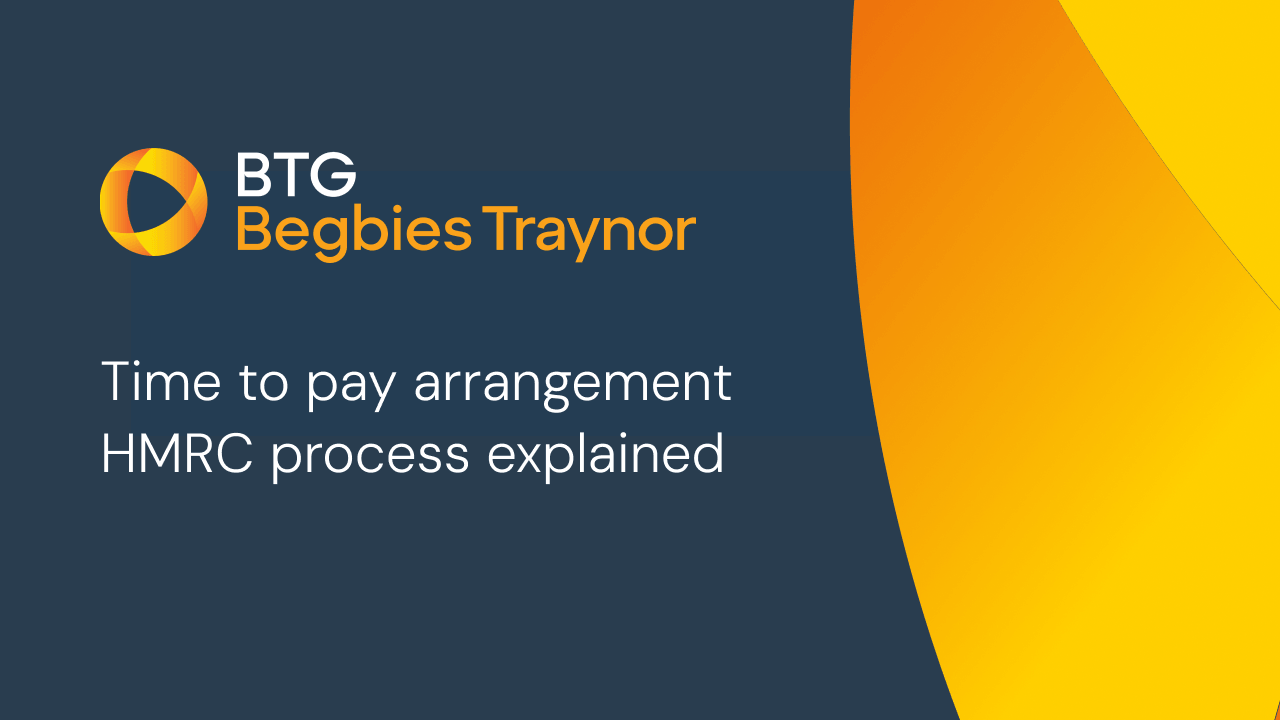 BTG
Begbies Traynor

Time to pay arrangement
HMRC process explained